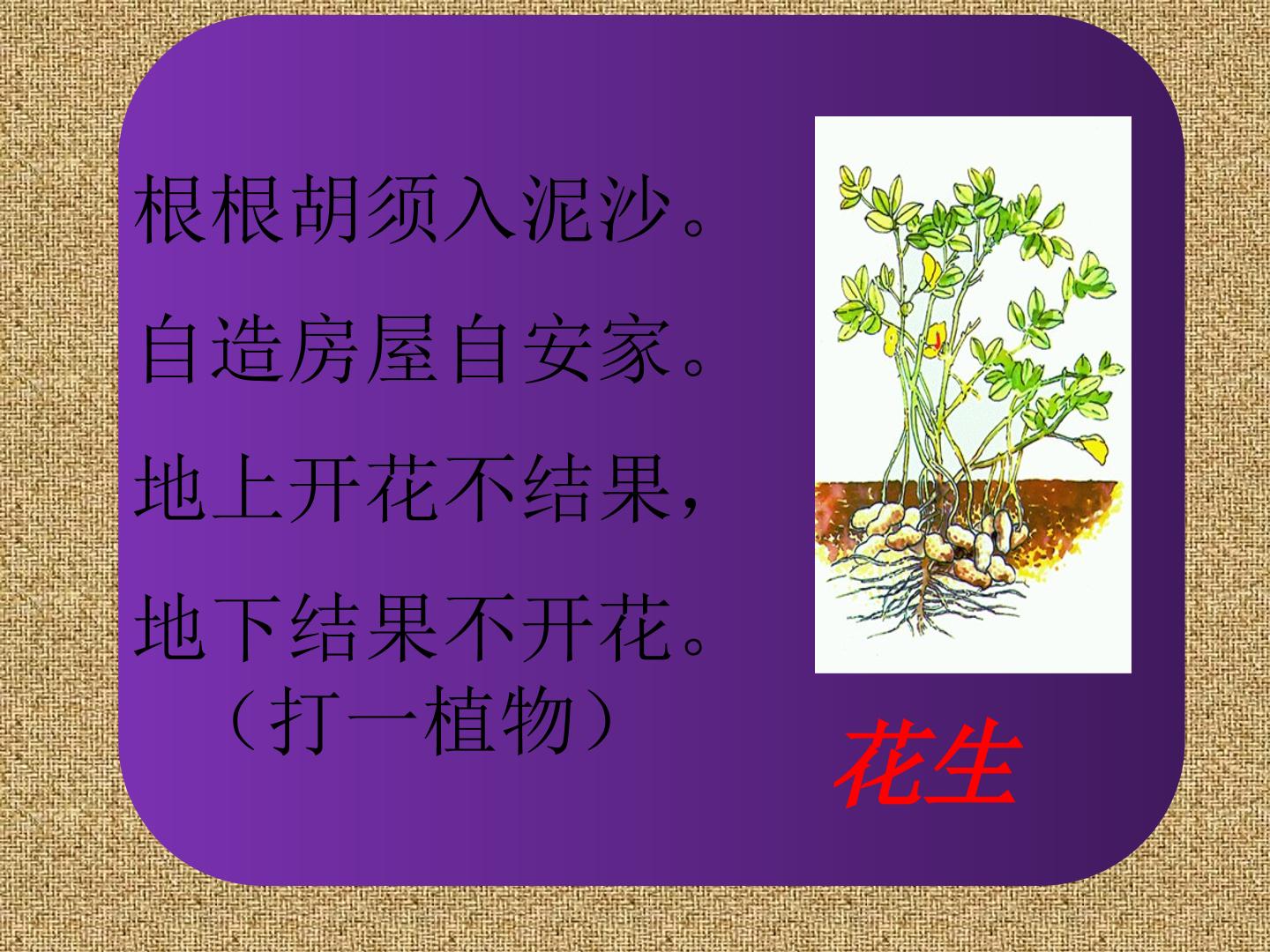 根根胡须入泥沙。

自造房屋自安家。

地上开花不结果，

地下结果不开花。

（打一植物）

花生